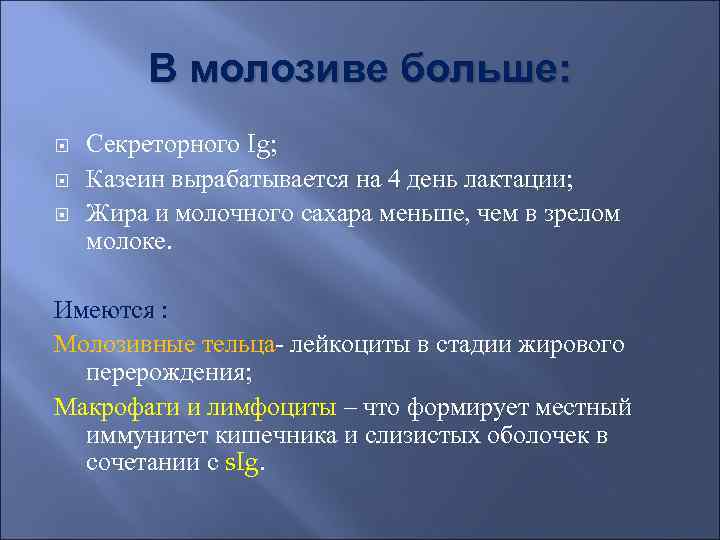 В молозиве больше:

Секреторного Ig;
Казеин вырабатывается на 4 день лактации;
Жира и молочного сахара меньше, чем в зрелом молоке.

Имеются :
Молозивные тельца- лейкоциты в стадии жирового перерождения;
Макрофаги и лимфоциты – что формирует местный иммунитет кишечника и слизистых оболочек в сочетании с sIg.